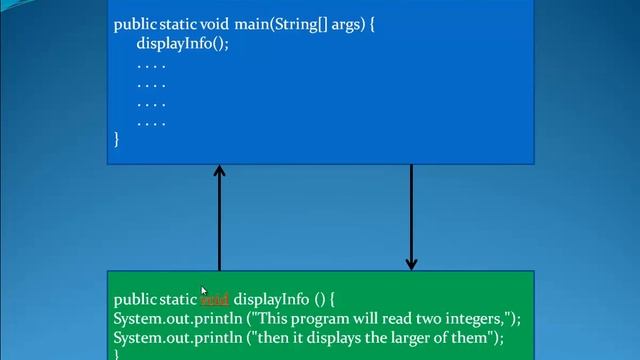 public static void main(String[] args) {
displayInfo();
. . . .
. . . .
. . . .
. . . .
}

public static void displayInfo () {
System.out.println ("This program will read two integers,");
System.out.println ("then it displays the larger of them");
}